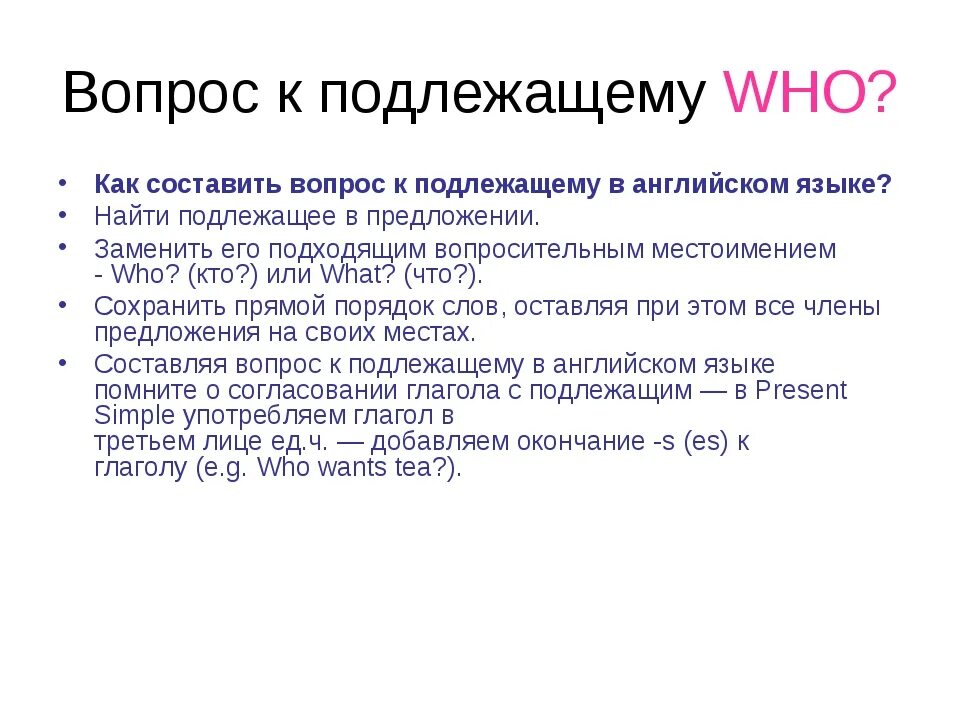 Вопрос к подлежащему WHO?

• Как составить вопрос к подлежащему в английском языке?
• Найти подлежащее в предложении.
• Заменить его подходящим вопросительным местоимением - Who? (кто?) или What? (что?).
• Сохранить прямой порядок слов, оставляя при этом все члены предложения на своих местах.
• Составляя вопрос к подлежащему в английском языке помните о согласовании глагола с подлежащим — в Present Simple употребляем глагол в третьем лице ед.ч. — добавляем окончание -s (es) к глаголу (e.g. Who wants tea?).